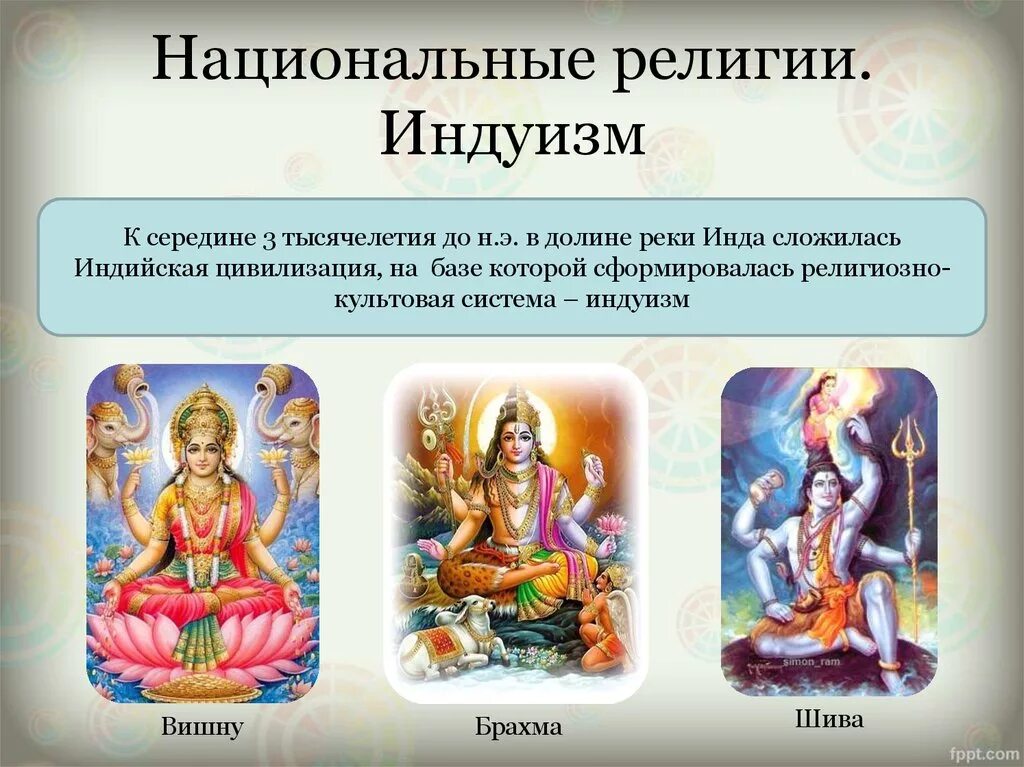 Национальные религии. Индуизм

К середине 3 тысячелетия до н.э. в долине реки Инда сложилась Индийская цивилизация, на базе которой сформировалась религиозно-культовая система – индуизм

simon_ram

Вишну

Брахма

Шива

fppt.com